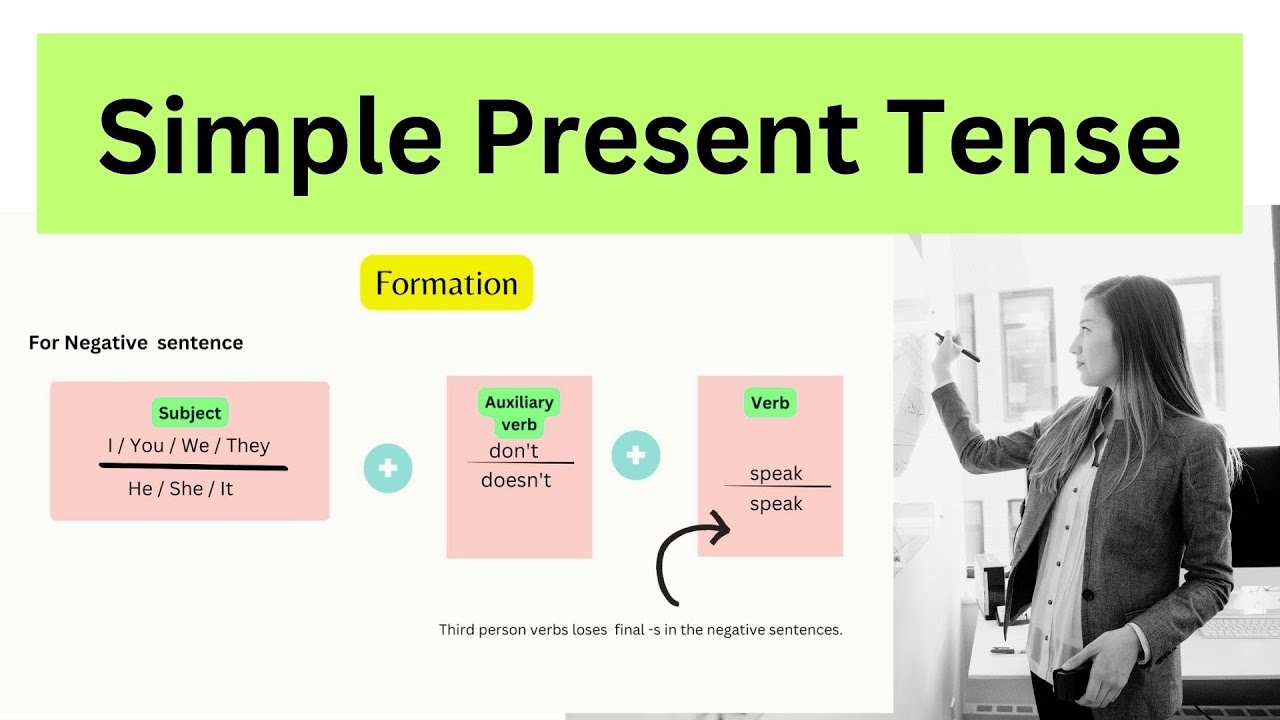 Simple Present Tense

Formation

For Negative sentence

Subject
I / You / We / They
He / She / It

+

Auxiliary verb
don't
doesn't

+

Verb
speak
speak

Third person verbs loses final -s in the negative sentences.